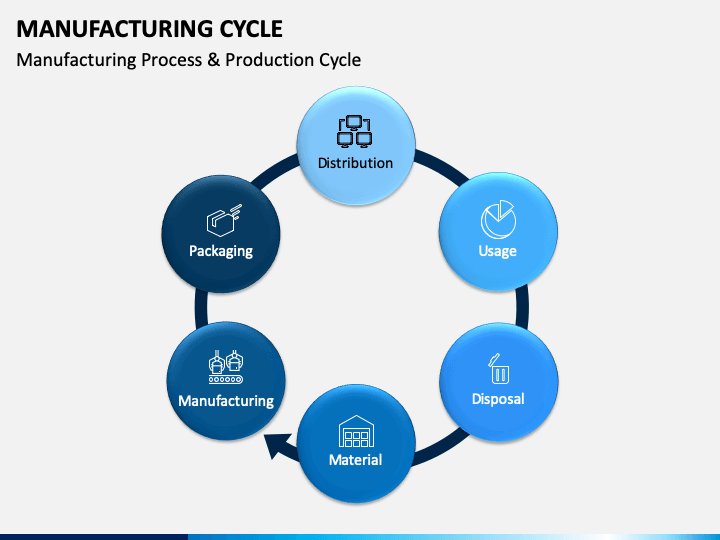 MANUFACTURING CYCLE
Manufacturing Process & Production Cycle

Distribution
Usage
Disposal
Material
Manufacturing
Packaging